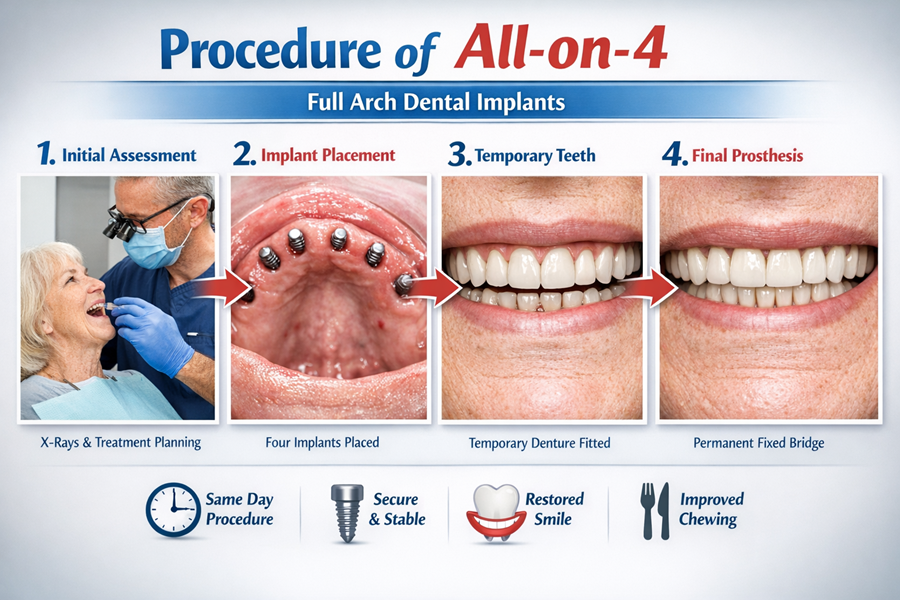 Procedure of All-on-4

Full Arch Dental Implants

1. Initial Assessment

X-Rays & Treatment Planning

2. Implant Placement

Four Implants Placed

3. Temporary Teeth

Temporary Denture Fitted

4. Final Prosthesis

Permanent Fixed Bridge

Same Day Procedure

Secure & Stable

Restored Smile

Improved Chewing